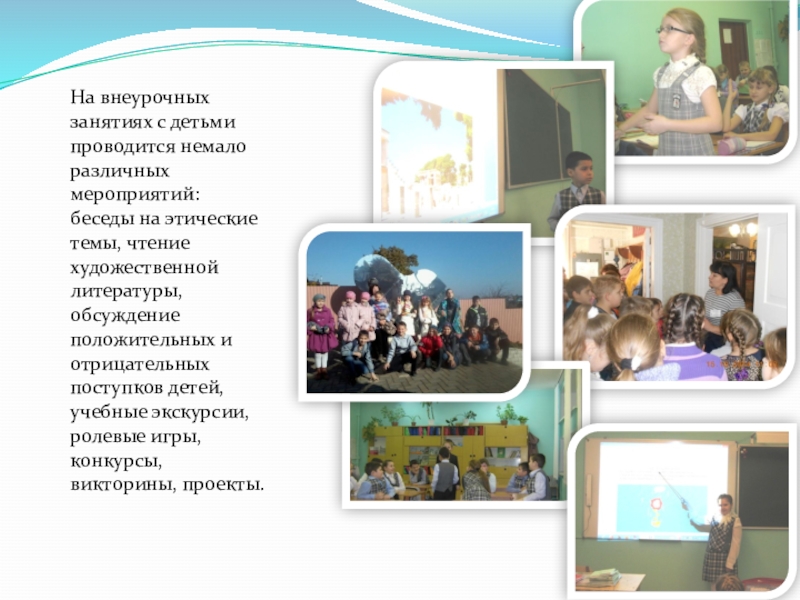 На внеурочных занятиях с детьми проводится немало различных мероприятий: беседы на этические темы, чтение художественной литературы, обсуждение положительных и отрицательных поступков детей, учебные экскурсии, ролевые игры, конкурсы, викторины, проекты.